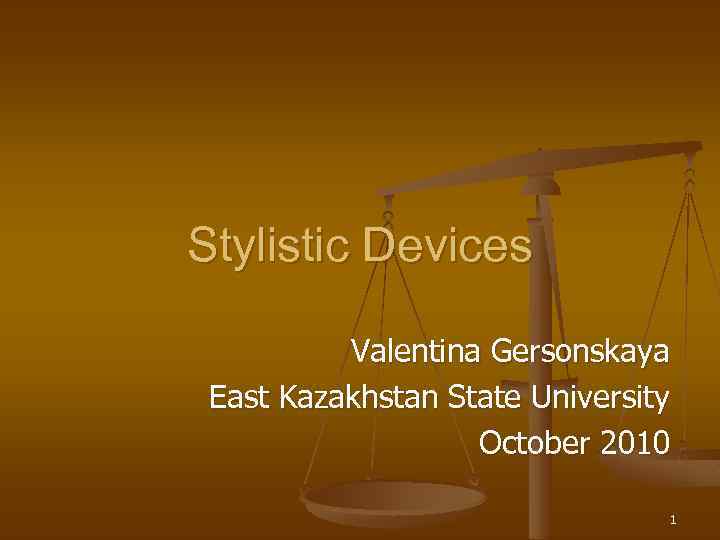 Stylistic Devices

Valentina Gersonskaya
East Kazakhstan State University
October 2010

1